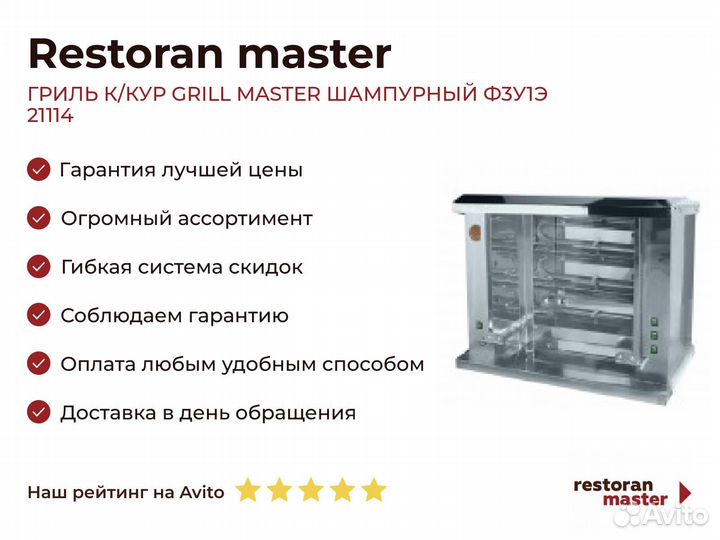 Restoran master

ГРИЛЬ К/КУР GRILL MASTER ШАМПУРНЫЙ Ф3У1Э 21114

Гарантия лучшей цены

Огромный ассортимент

Гибкая система скидок

Соблюдаем гарантию

Оплата любым удобным способом

Доставка в день обращения

Наш рейтинг на Avito

restoran master

Avito